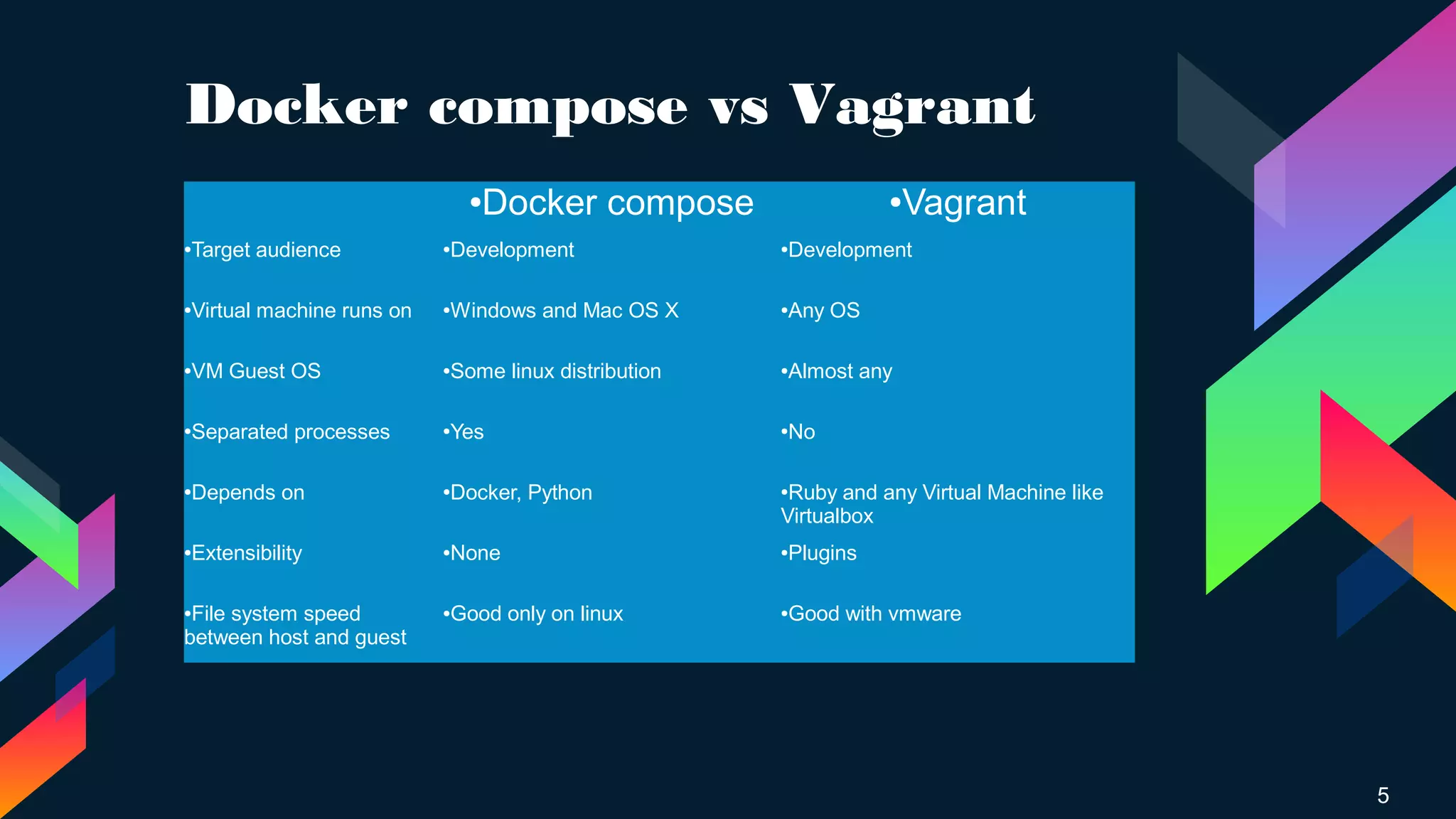 Docker compose vs Vagrant

| | •Docker compose | •Vagrant |
|---|---|---|
| •Target audience | •Development | •Development |
| •Virtual machine runs on | •Windows and Mac OS X | •Any OS |
| •VM Guest OS | •Some linux distribution | •Almost any |
| •Separated processes | •Yes | •No |
| •Depends on | •Docker, Python | •Ruby and any Virtual Machine like Virtualbox |
| •Extensibility | •None | •Plugins |
| •File system speed between host and guest | •Good only on linux | •Good with vmware |

5